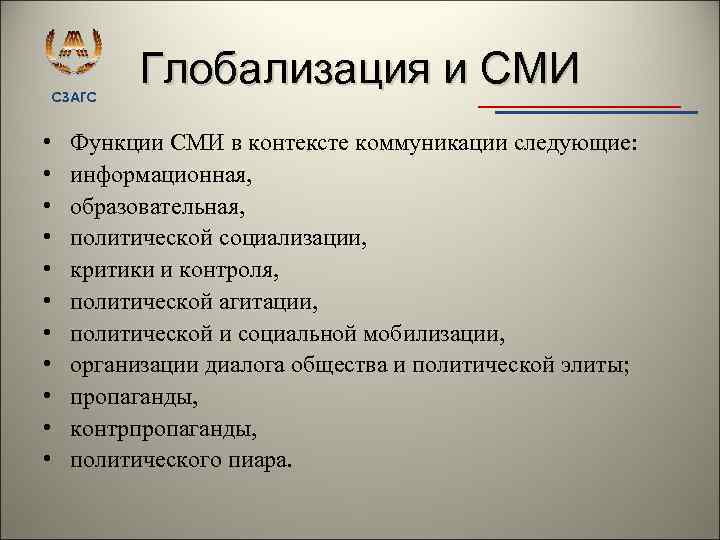 СЗАГС

Глобализация и СМИ

• Функции СМИ в контексте коммуникации следующие:
• информационная,
• образовательная,
• политической социализации,
• критики и контроля,
• политической агитации,
• политической и социальной мобилизации,
• организации диалога общества и политической элиты;
• пропаганды,
• контрпропаганды,
• политического пиара.